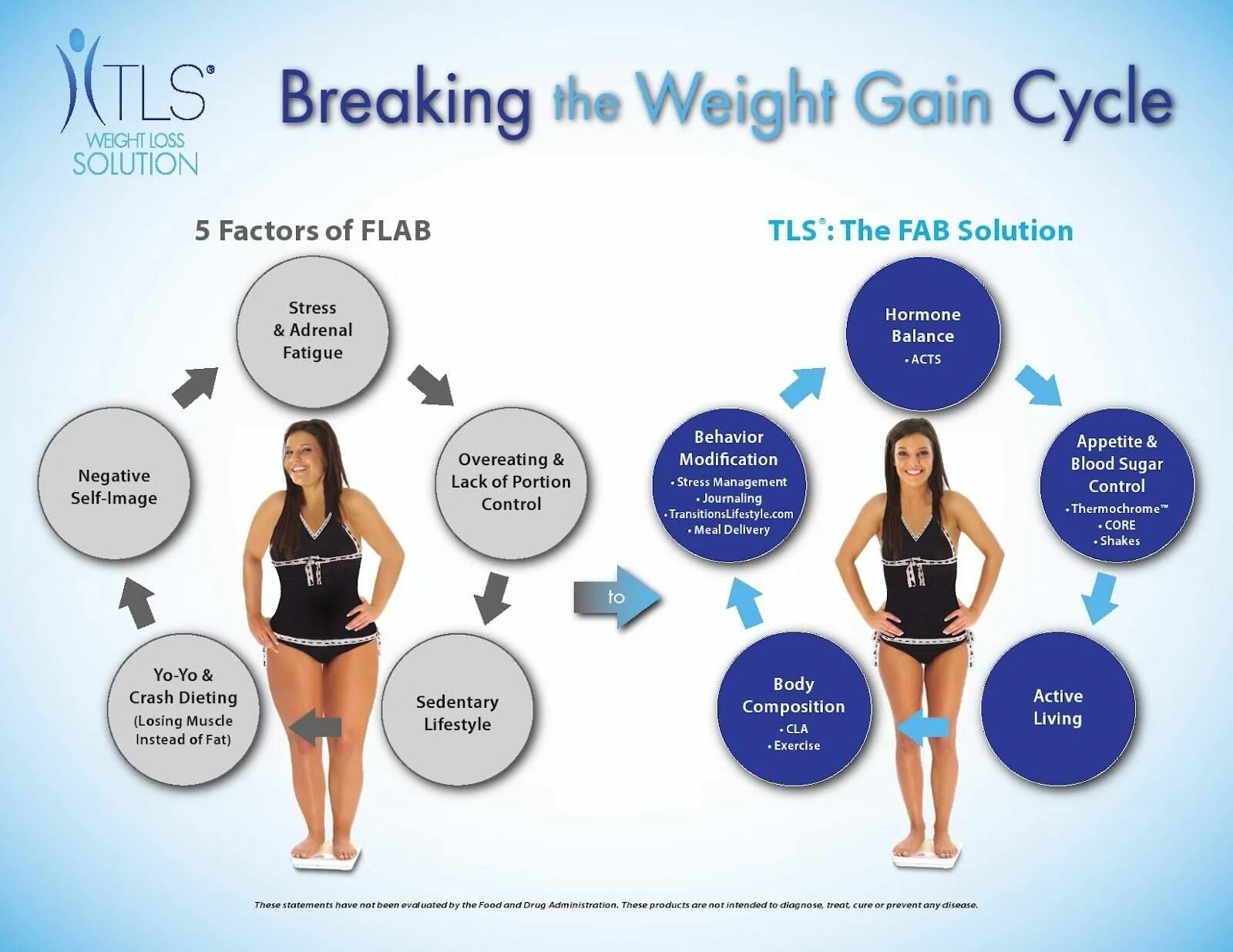 TLS®
WEIGHT LOSS
SOLUTION

Breaking the Weight Gain Cycle

5 Factors of FLAB

Stress & Adrenal Fatigue

Overeating & Lack of Portion Control

Sedentary Lifestyle

Yo-Yo & Crash Dieting (Losing Muscle Instead of Fat)

Negative Self-Image

to

TLS®: The FAB Solution

Hormone Balance
• ACTS

Appetite & Blood Sugar Control
• Thermochrome™
• CORE
• Shakes

Active Living

Body Composition
• CLA
• Exercise

Behavior Modification
• Stress Management
• Journaling
• TransitionsLifestyle.com
• Meal Delivery

These statements have not been evaluated by the Food and Drug Administration. These products are not intended to diagnose, treat, cure or prevent any disease.